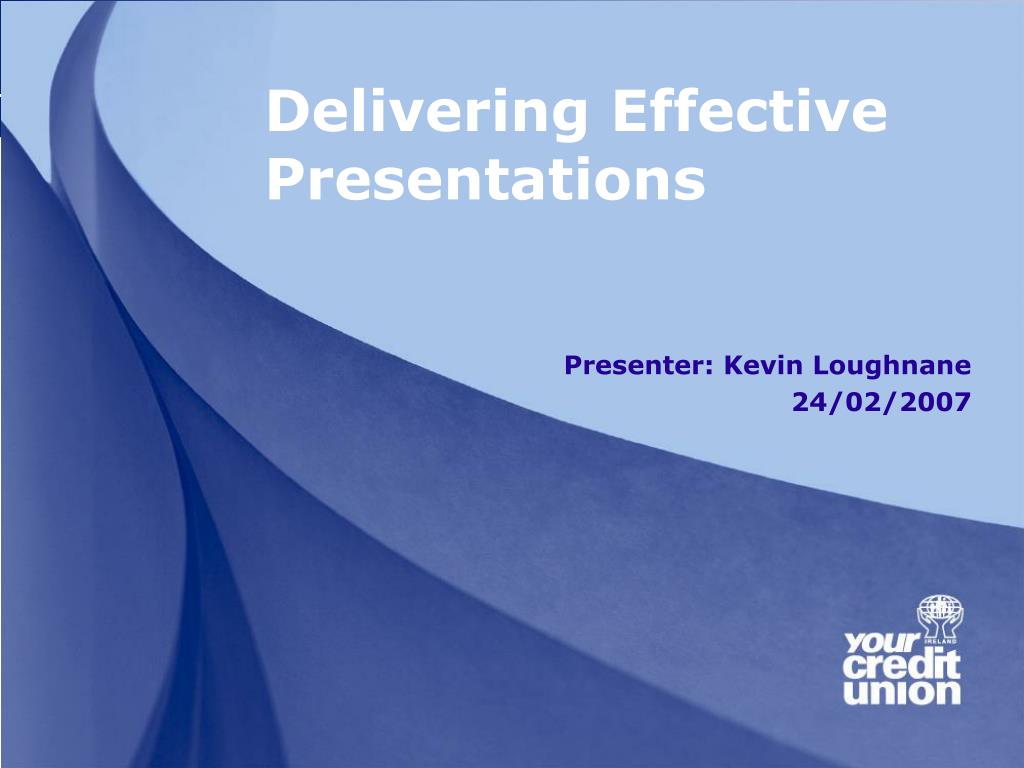 Delivering Effective Presentations

Presenter: Kevin Loughnane
24/02/2007

IRELAND
your credit union